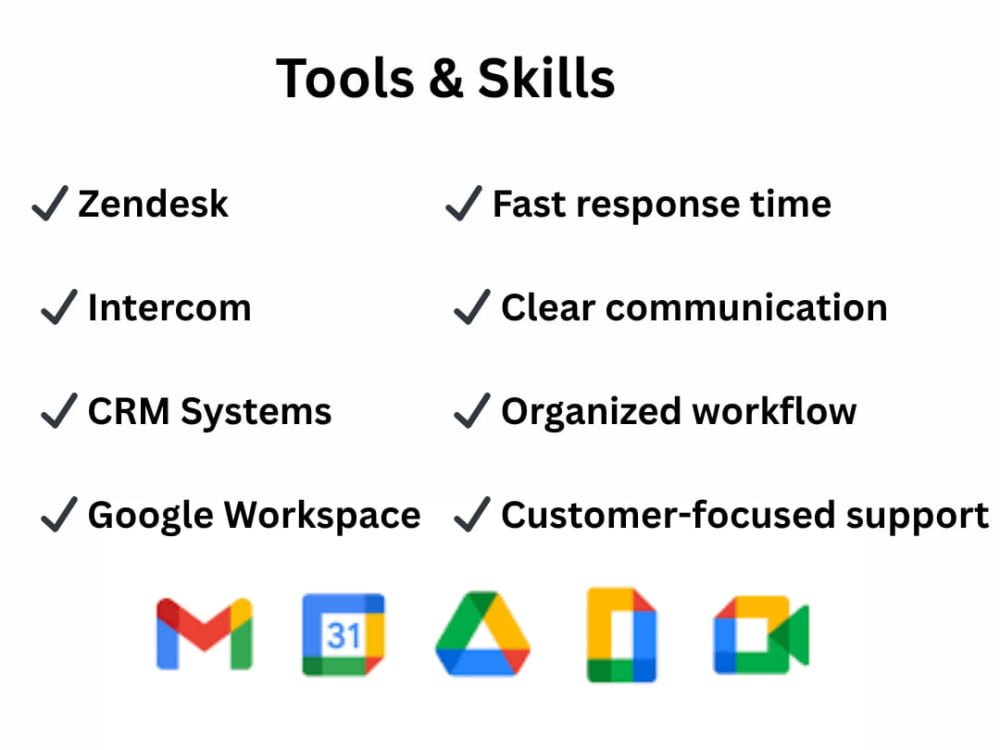 Tools & Skills

✓ Zendesk

✓ Intercom

✓ CRM Systems

✓ Google Workspace

✓ Fast response time

✓ Clear communication

✓ Organized workflow

✓ Customer-focused support

31